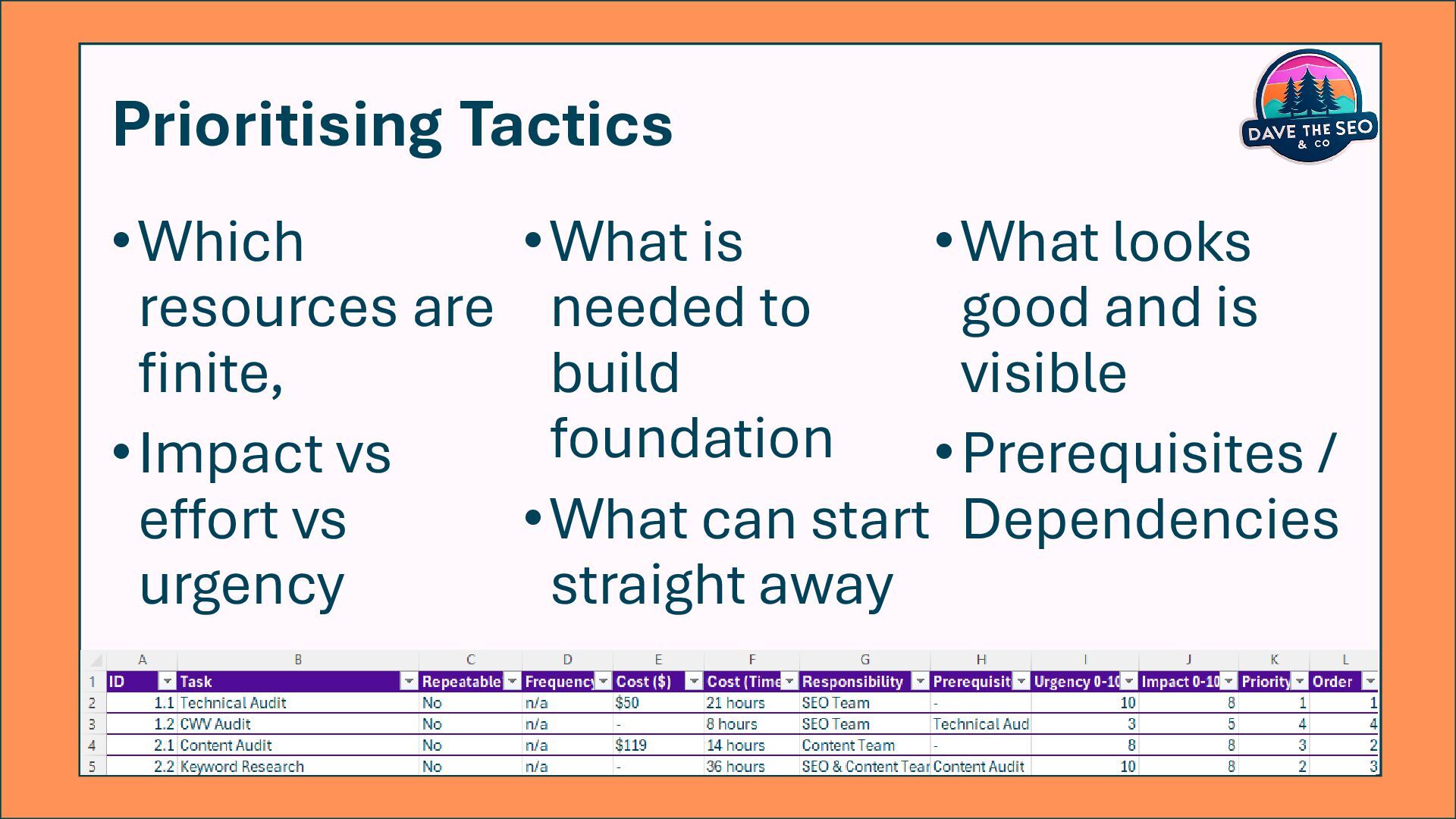 Prioritising Tactics

DAVE THE SEO & CO

• Which resources are finite,

• Impact vs effort vs urgency

• What is needed to build foundation

• What can start straight away

• What looks good and is visible

• Prerequisites / Dependencies

| | A | B | C | D | E | F | G | H | I | J | K | L |
|---|---|---|---|---|---|---|---|---|---|---|---|---|
| 1 | ID | Task | Repeatable | Frequency | Cost ($) | Cost (Time | Responsibility | Prerequisit | Urgency 0-10 | Impact 0-10 | Priority | Order |
| 2 | 1.1 | Technical Audit | No | n/a | $50 | 21 hours | SEO Team | - | 10 | 8 | 1 | 1 |
| 3 | 1.2 | CWV Audit | No | n/a | - | 8 hours | SEO Team | Technical Aud | 3 | 5 | 4 | 4 |
| 4 | 2.1 | Content Audit | No | n/a | $119 | 14 hours | Content Team | - | 8 | 8 | 3 | 2 |
| 5 | 2.2 | Keyword Research | No | n/a | - | 36 hours | SEO & Content Tear | Content Audit | 10 | 8 | 2 | 3 |